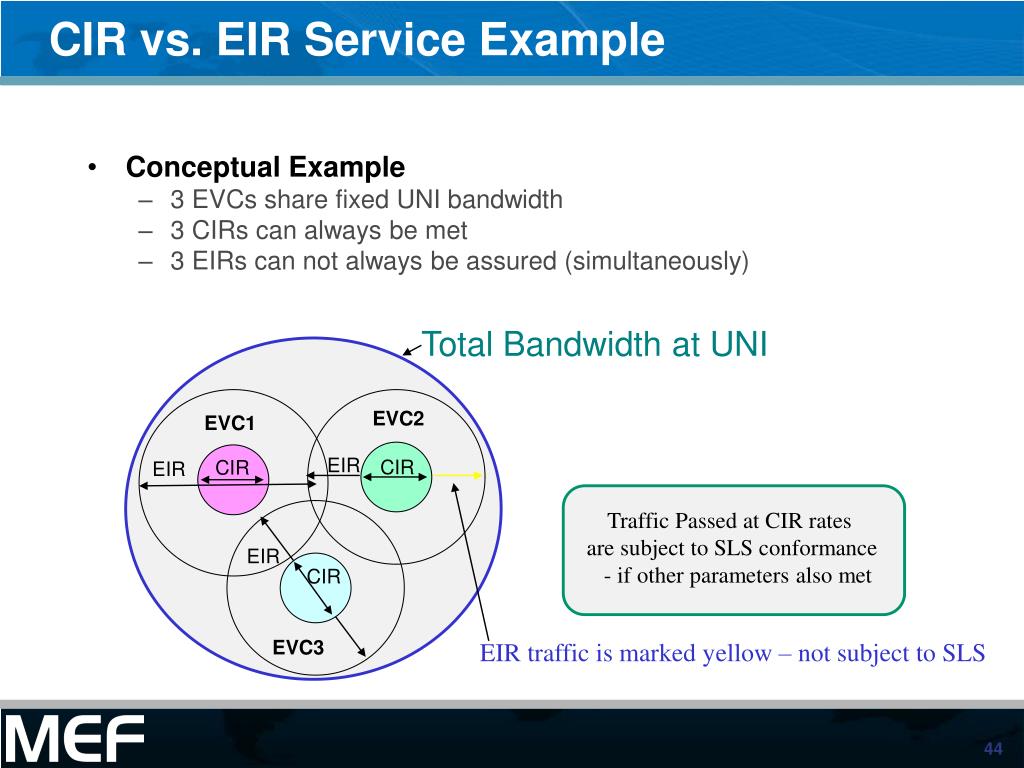 CIR vs. EIR Service Example

• Conceptual Example
– 3 EVCs share fixed UNI bandwidth
– 3 CIRs can always be met
– 3 EIRs can not always be assured (simultaneously)

Total Bandwidth at UNI

EVC1
EVC2
EIR
CIR
EIR
CIR
EIR
CIR
EVC3

Traffic Passed at CIR rates are subject to SLS conformance - if other parameters also met

EIR traffic is marked yellow – not subject to SLS

MEF

44